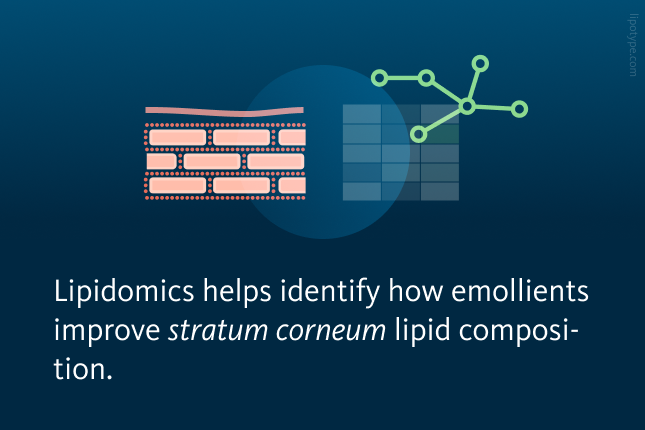 lipotype.com

Lipidomics helps identify how emollients improve stratum corneum lipid composition.